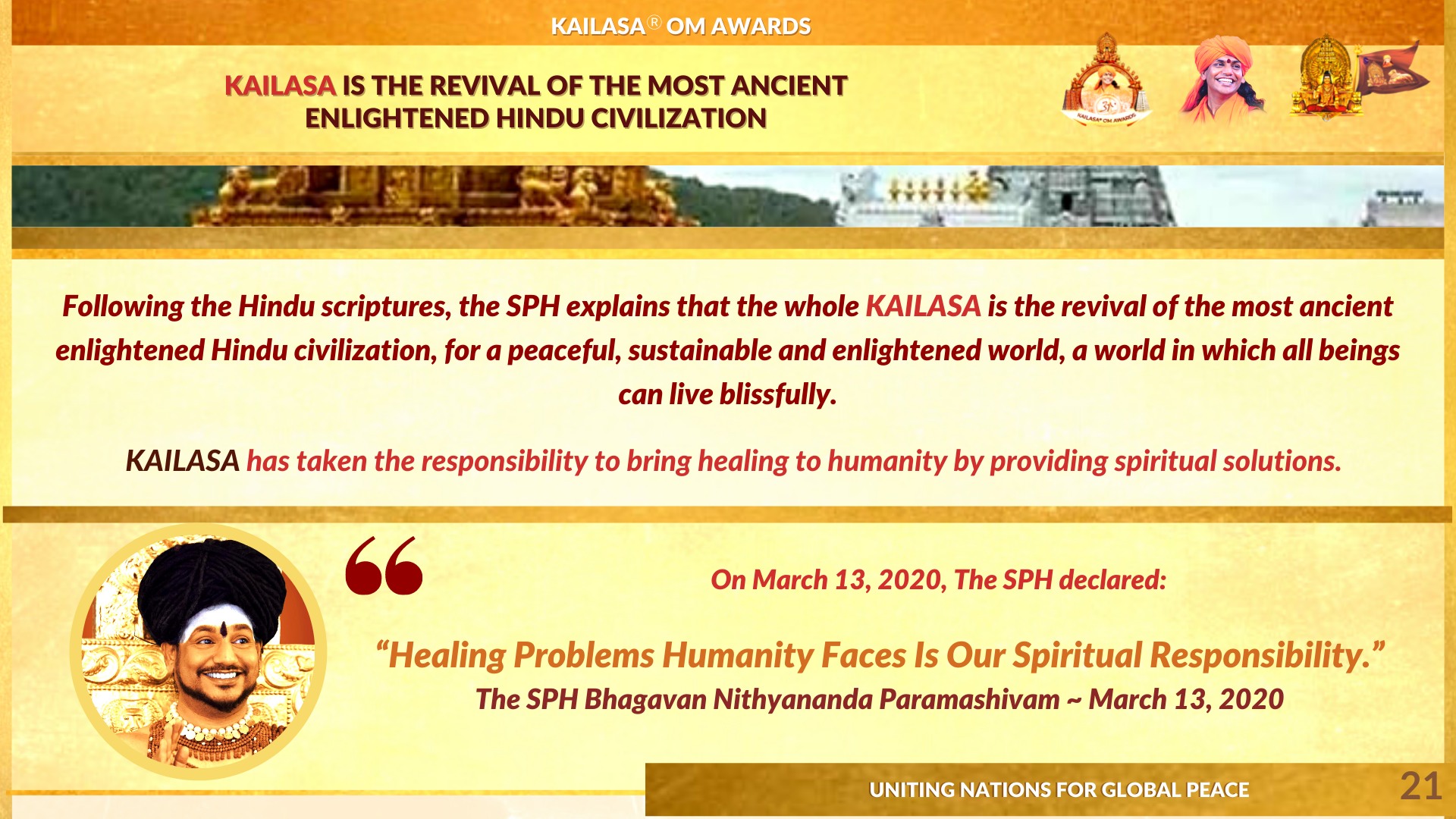 KAILASA® OM AWARDS

KAILASA IS THE REVIVAL OF THE MOST ANCIENT ENLIGHTENED HINDU CIVILIZATION

KAILASA® OM AWARDS

Following the Hindu scriptures, the SPH explains that the whole KAILASA is the revival of the most ancient enlightened Hindu civilization, for a peaceful, sustainable and enlightened world, a world in which all beings can live blissfully.

KAILASA has taken the responsibility to bring healing to humanity by providing spiritual solutions.

On March 13, 2020, The SPH declared:

“Healing Problems Humanity Faces Is Our Spiritual Responsibility.”
The SPH Bhagavan Nithyananda Paramashivam ~ March 13, 2020

UNITING NATIONS FOR GLOBAL PEACE

21